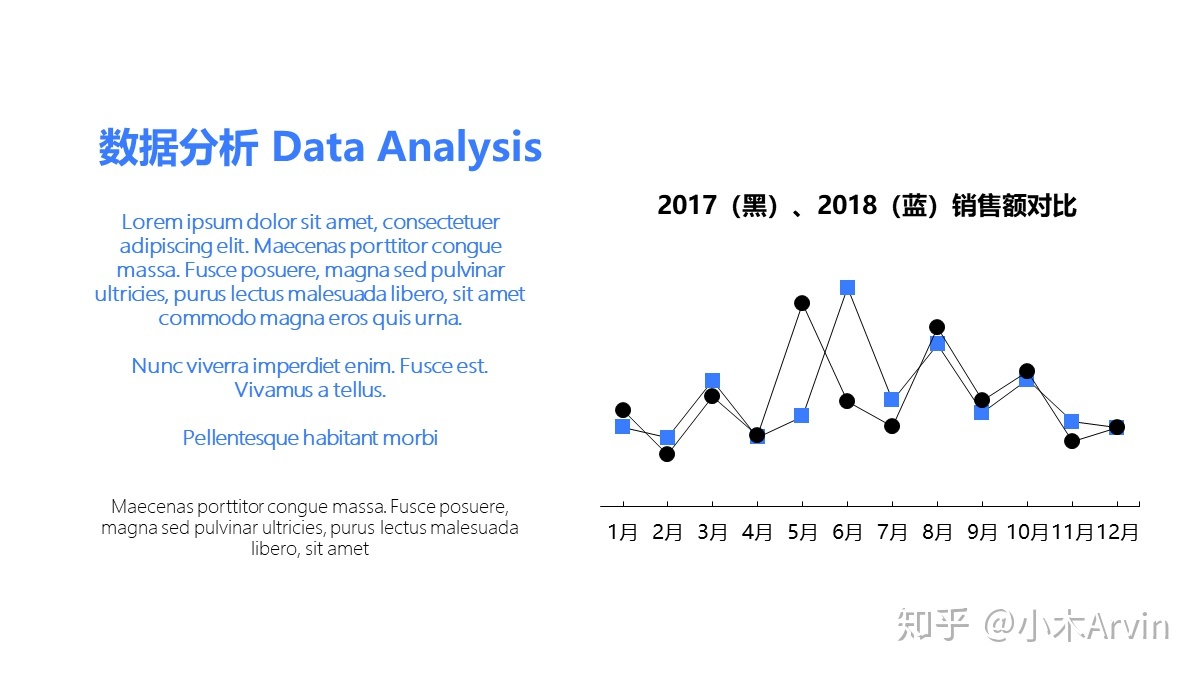 数据分析 Data Analysis

Lorem ipsum dolor sit amet, consectetuer adipiscing elit. Maecenas porttitor congue massa. Fusce posuere, magna sed pulvinar ultricies, purus lectus malesuada libero, sit amet commodo magna eros quis urna.

Nunc viverra imperdiet enim. Fusce est. Vivamus a tellus.

Pellentesque habitant morbi

Maecenas porttitor congue massa. Fusce posuere, magna sed pulvinar ultricies, purus lectus malesuada libero, sit amet

2017（黑）、2018（蓝）销售额对比

1月 2月 3月 4月 5月 6月 7月 8月 9月 10月 11月 12月

知乎 @小木Arvin